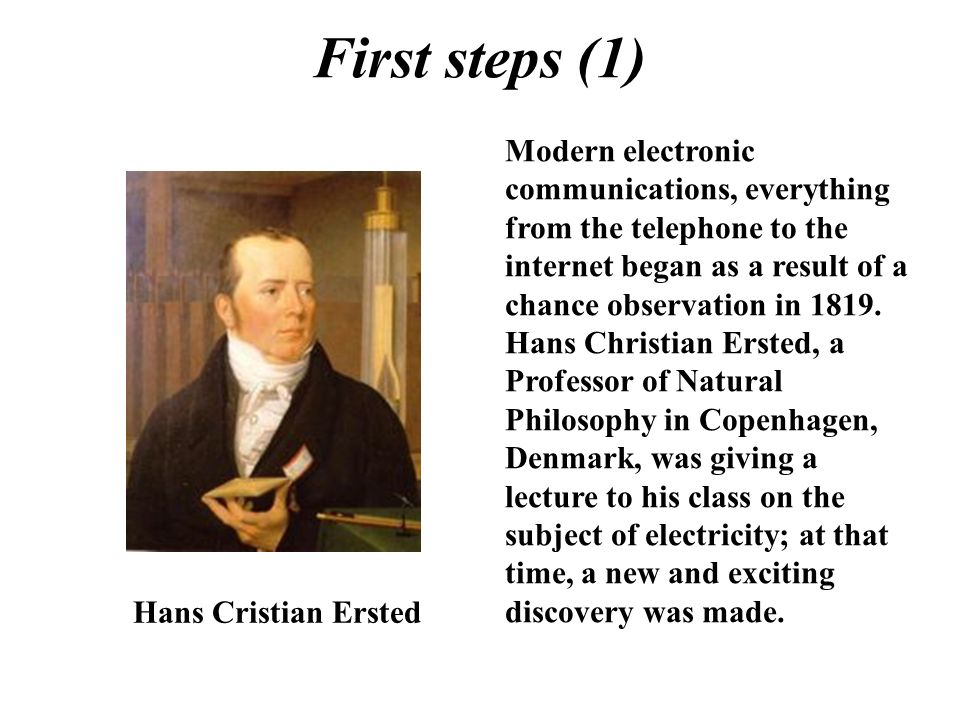 First steps (1)

Hans Cristian Ersted

Modern electronic communications, everything from the telephone to the internet began as a result of a chance observation in 1819. Hans Christian Ersted, a Professor of Natural Philosophy in Copenhagen, Denmark, was giving a lecture to his class on the subject of electricity; at that time, a new and exciting discovery was made.